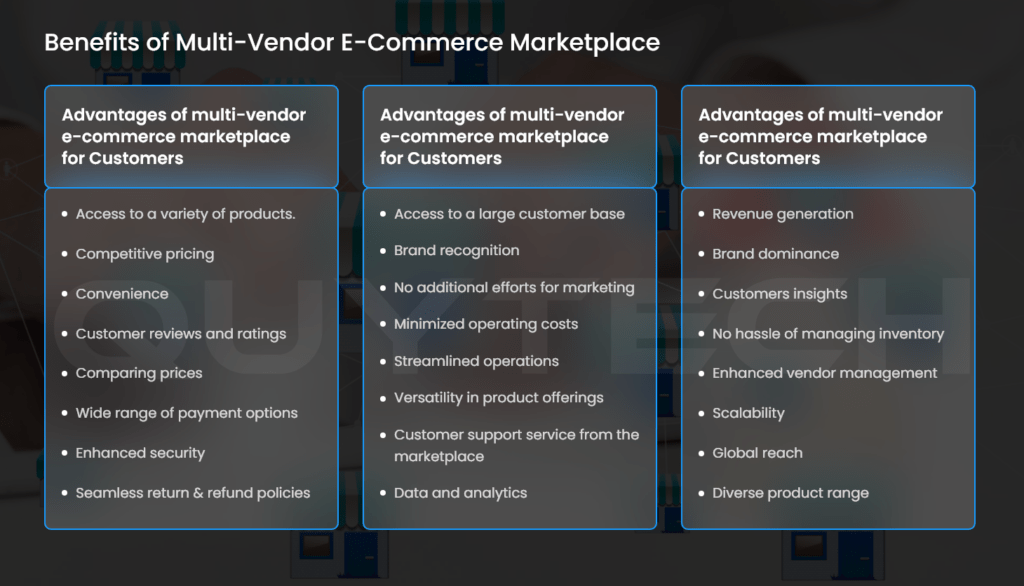 Benefits of Multi-Vendor E-Commerce Marketplace

Advantages of multi-vendor e-commerce marketplace for Customers

- Access to a variety of products.
- Competitive pricing
- Convenience
- Customer reviews and ratings
- Comparing prices
- Wide range of payment options
- Enhanced security
- Seamless return & refund policies

Advantages of multi-vendor e-commerce marketplace for Customers

- Access to a large customer base
- Brand recognition
- No additional efforts for marketing
- Minimized operating costs
- Streamlined operations
- Versatility in product offerings
- Customer support service from the marketplace
- Data and analytics

Advantages of multi-vendor e-commerce marketplace for Customers

- Revenue generation
- Brand dominance
- Customers insights
- No hassle of managing inventory
- Enhanced vendor management
- Scalability
- Global reach
- Diverse product range

QUYTECH